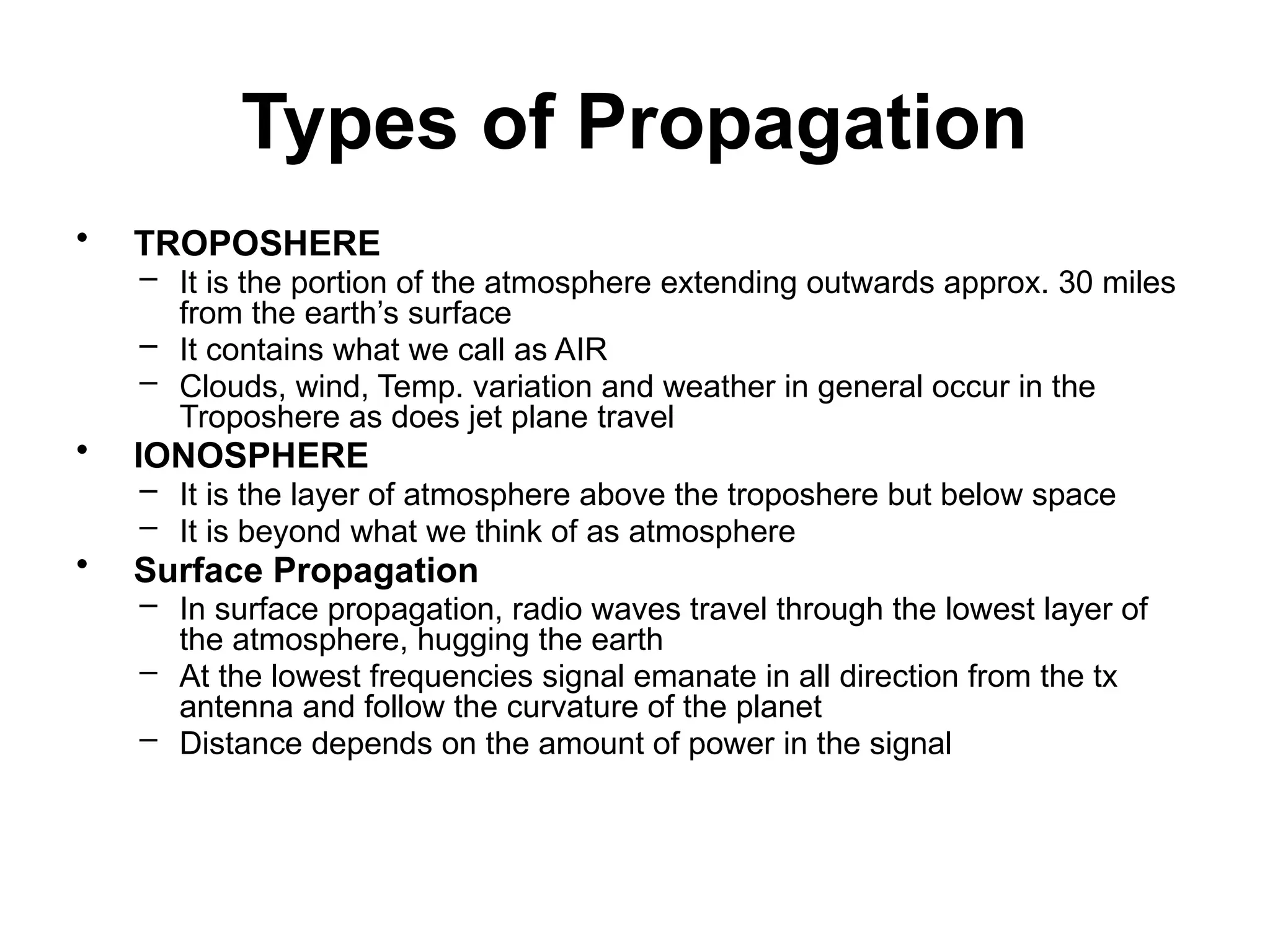 Types of Propagation

• TROPOSHERE
– It is the portion of the atmosphere extending outwards approx. 30 miles from the earth’s surface
– It contains what we call as AIR
– Clouds, wind, Temp. variation and weather in general occur in the Troposhere as does jet plane travel
• IONOSPHERE
– It is the layer of atmosphere above the troposhere but below space
– It is beyond what we think of as atmosphere
• Surface Propagation
– In surface propagation, radio waves travel through the lowest layer of the atmosphere, hugging the earth
– At the lowest frequencies signal emanate in all direction from the tx antenna and follow the curvature of the planet
– Distance depends on the amount of power in the signal